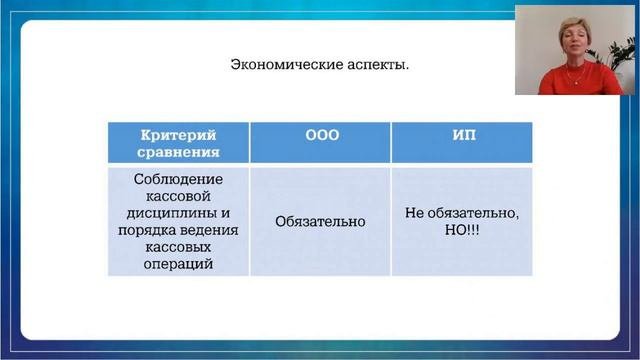 Экономические аспекты.

| Критерий сравнения | ООО | ИП |
|---|---|---|
| Соблюдение кассовой дисциплины и порядка ведения кассовых операций | Обязательно | Не обязательно, НО!!! |